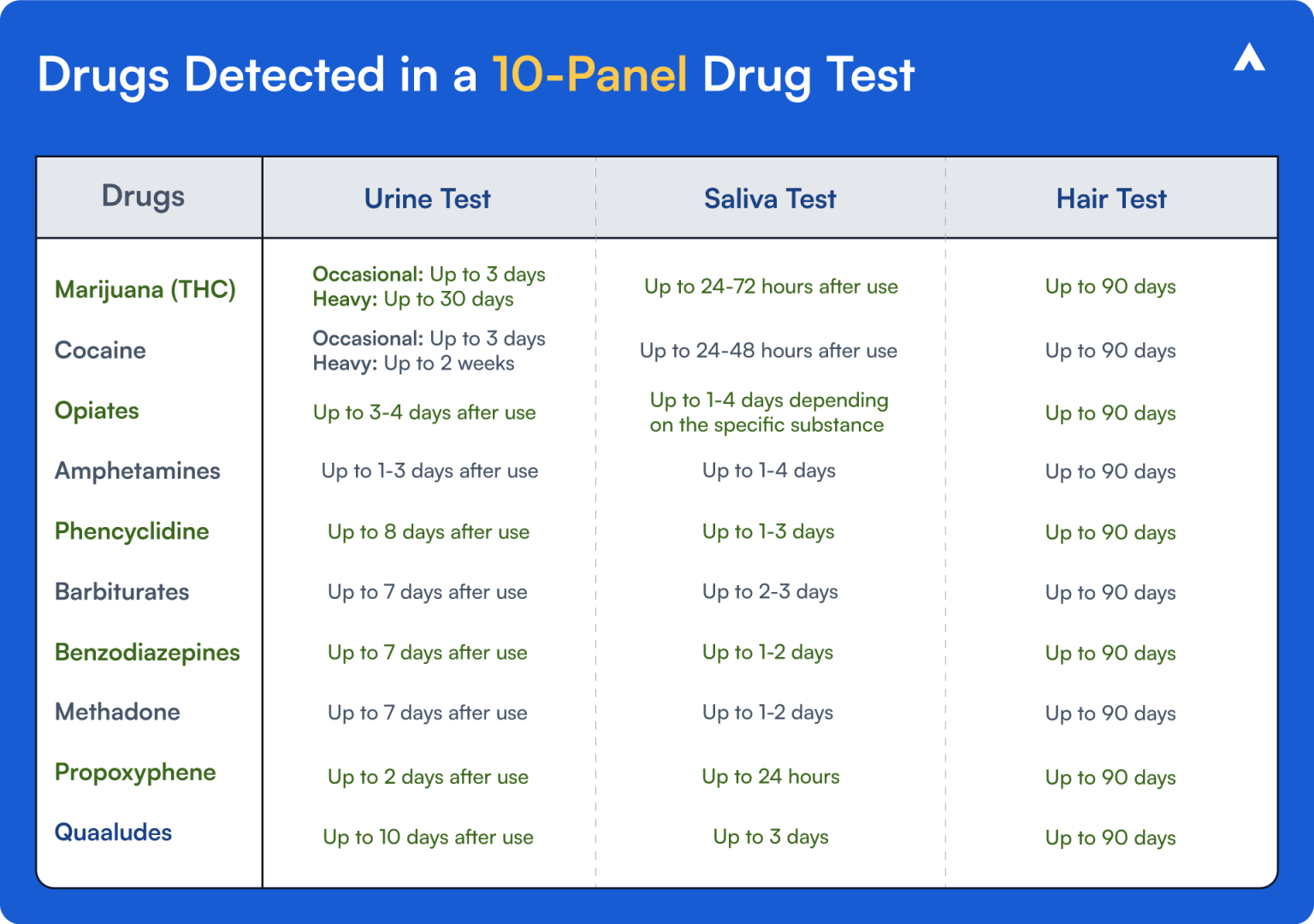 Drugs Detected in a 10-Panel Drug Test

| Drugs | Urine Test | Saliva Test | Hair Test |
|---|---|---|---|
| Marijuana (THC) | Occasional: Up to 3 days Heavy: Up to 30 days | Up to 24-72 hours after use | Up to 90 days |
| Cocaine | Occasional: Up to 3 days Heavy: Up to 2 weeks | Up to 24-48 hours after use | Up to 90 days |
| Opiates | Up to 3-4 days after use | Up to 1-4 days depending on the specific substance | Up to 90 days |
| Amphetamines | Up to 1-3 days after use | Up to 1-4 days | Up to 90 days |
| Phencyclidine | Up to 8 days after use | Up to 1-3 days | Up to 90 days |
| Barbiturates | Up to 7 days after use | Up to 2-3 days | Up to 90 days |
| Benzodiazepines | Up to 7 days after use | Up to 1-2 days | Up to 90 days |
| Methadone | Up to 7 days after use | Up to 1-2 days | Up to 90 days |
| Propoxyphene | Up to 2 days after use | Up to 24 hours | Up to 90 days |
| Quaaludes | Up to 10 days after use | Up to 3 days | Up to 90 days |